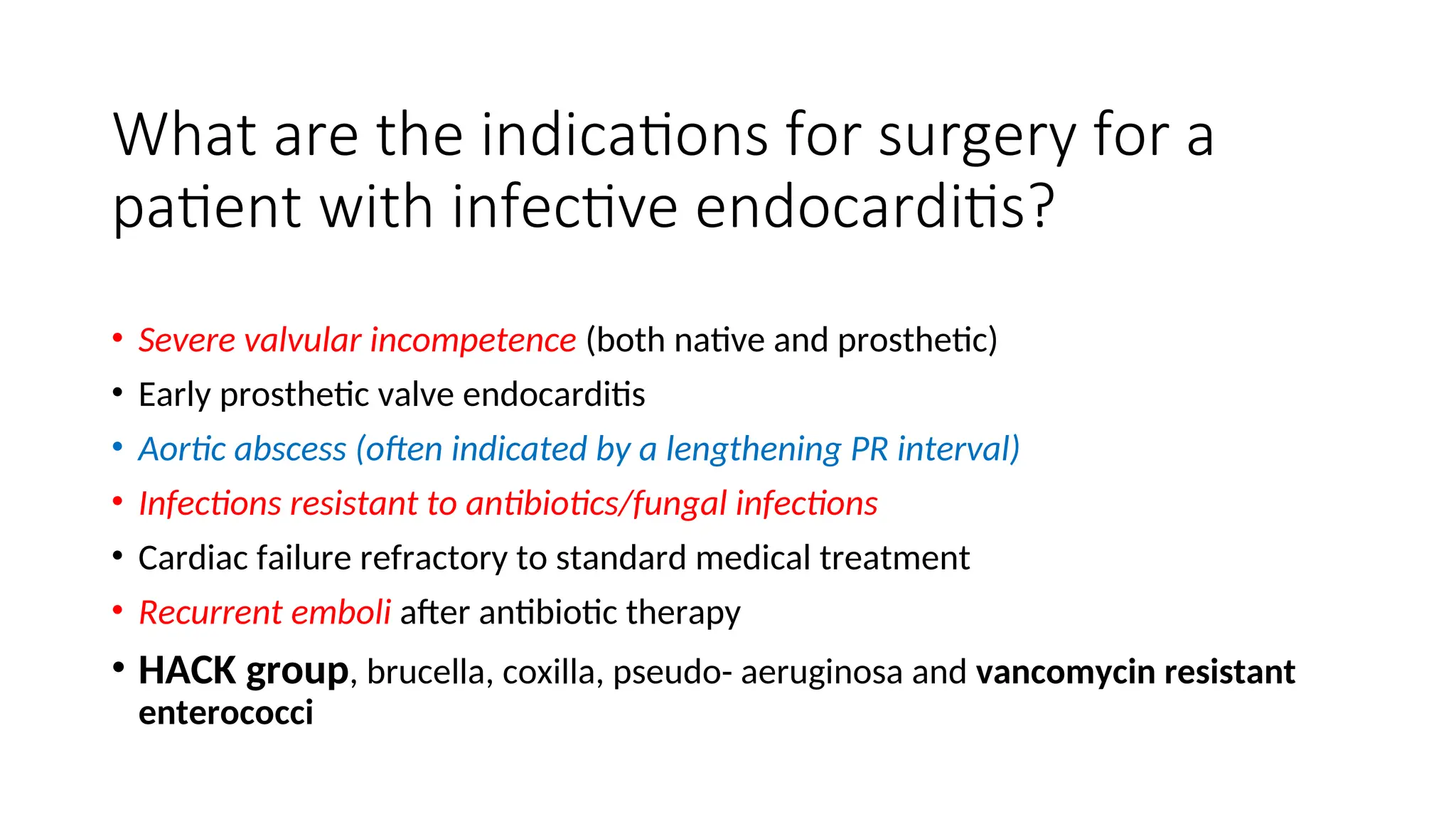 What are the indications for surgery for a patient with infective endocarditis?

• Severe valvular incompetence (both native and prosthetic)
• Early prosthetic valve endocarditis
• Aortic abscess (often indicated by a lengthening PR interval)
• Infections resistant to antibiotics/fungal infections
• Cardiac failure refractory to standard medical treatment
• Recurrent emboli after antibiotic therapy
• HACK group, brucella, coxilla, pseudo- aeruginosa and vancomycin resistant enterococci